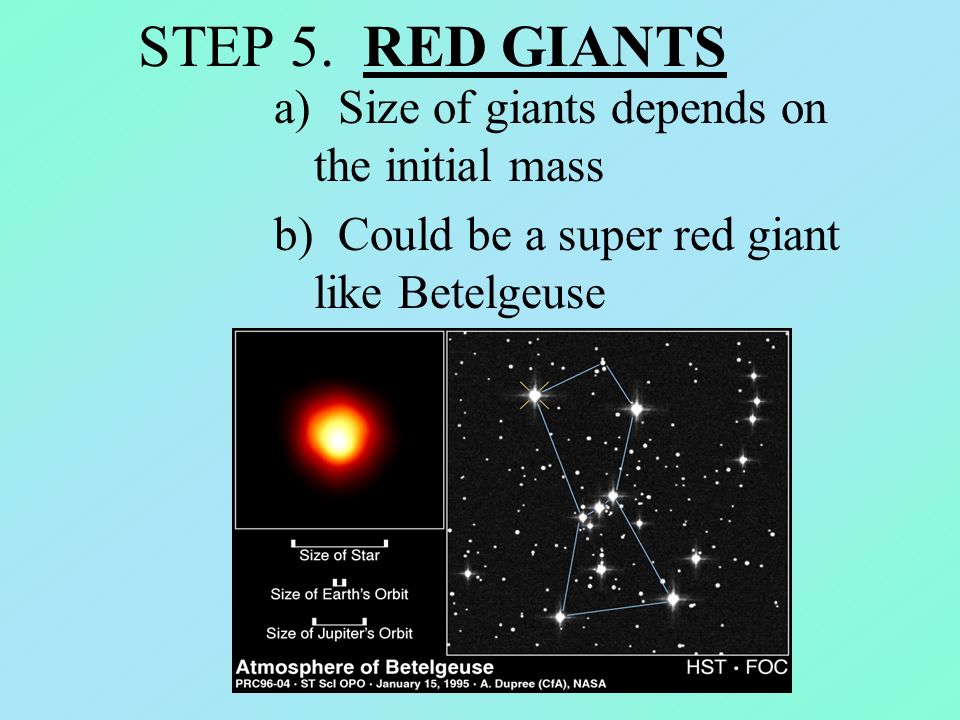 STEP 5. RED GIANTS

a) Size of giants depends on the initial mass

b) Could be a super red giant like Betelgeuse

Size of Star

Size of Earth's Orbit

Size of Jupiter's Orbit

Atmosphere of Betelgeuse

HST • FOC

PRC96-04 • ST ScI OPO • January 15, 1995 • A. Dupree (CfA), NASA